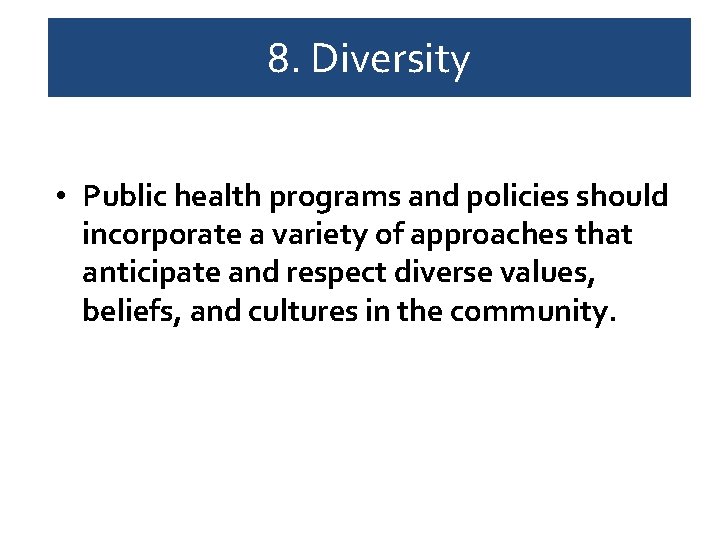 8. Diversity

• Public health programs and policies should incorporate a variety of approaches that anticipate and respect diverse values, beliefs, and cultures in the community.